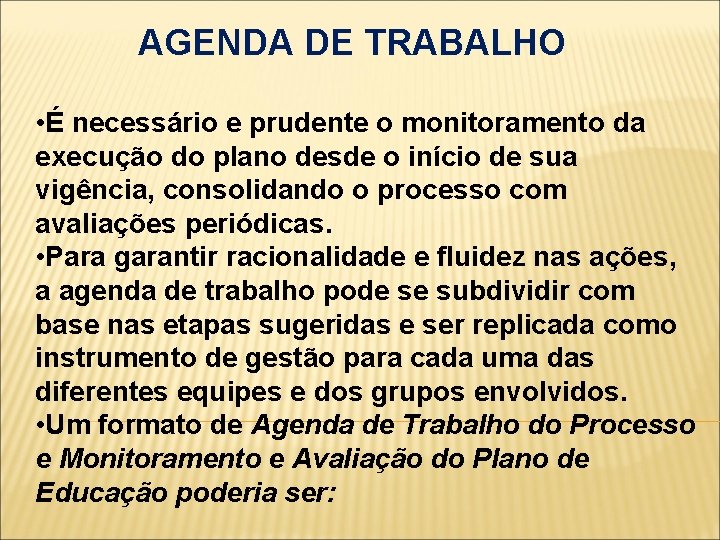 AGENDA DE TRABALHO

•É necessário e prudente o monitoramento da execução do plano desde o início de sua vigência, consolidando o processo com avaliações periódicas.
•Para garantir racionalidade e fluidez nas ações, a agenda de trabalho pode se subdividir com base nas etapas sugeridas e ser replicada como instrumento de gestão para cada uma das diferentes equipes e dos grupos envolvidos.
•Um formato de Agenda de Trabalho do Processo e Monitoramento e Avaliação do Plano de Educação poderia ser: